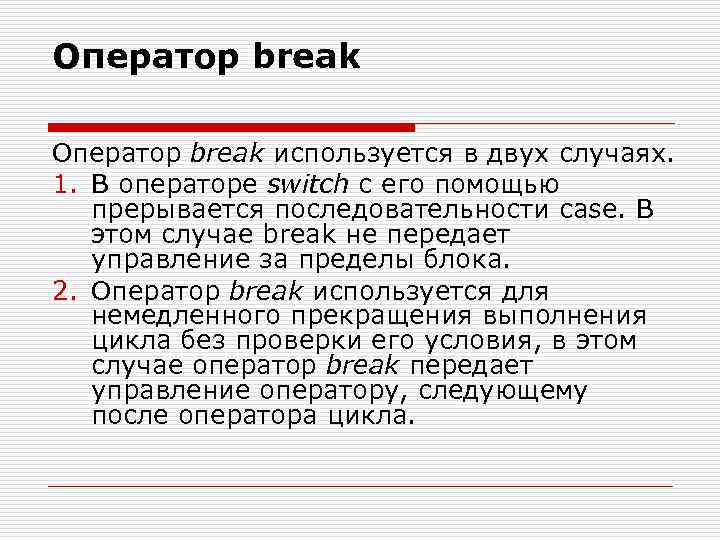 Оператор break

Оператор break используется в двух случаях.

1. В операторе switch с его помощью прерывается последовательности case. В этом случае break не передает управление за пределы блока.
2. Оператор break используется для немедленного прекращения выполнения цикла без проверки его условия, в этом случае оператор break передает управление оператору, следующему после оператора цикла.